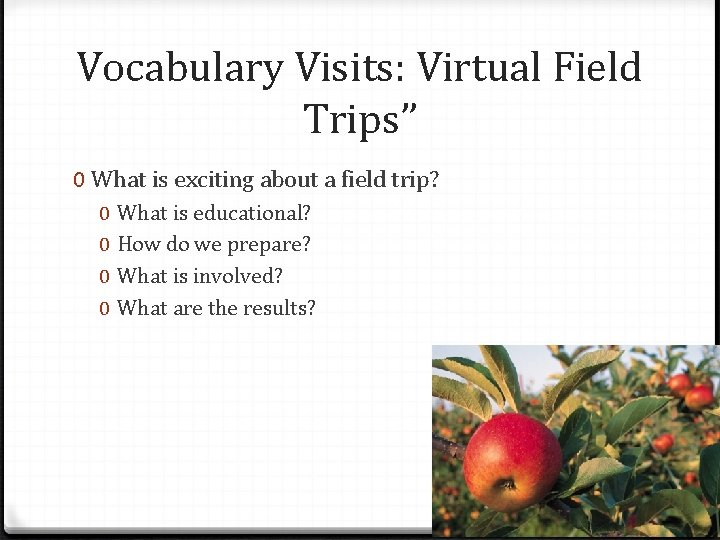 Vocabulary Visits: Virtual Field Trips”

0 What is exciting about a field trip?

0 What is educational?

0 How do we prepare?

0 What is involved?

0 What are the results?